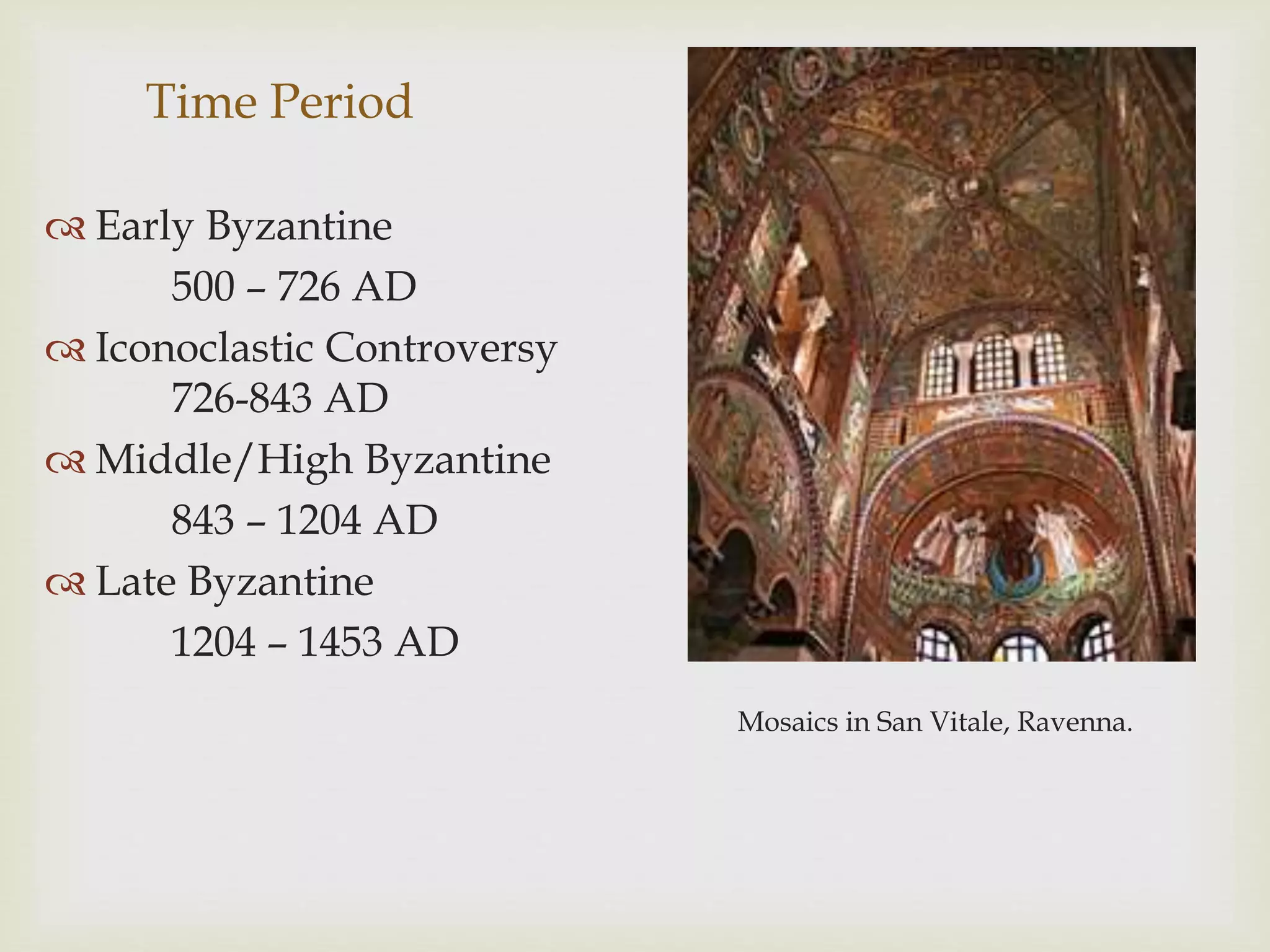 Time Period

Early Byzantine
500 – 726 AD

Iconoclastic Controversy
726-843 AD

Middle/High Byzantine
843 – 1204 AD

Late Byzantine
1204 – 1453 AD

Mosaics in San Vitale, Ravenna.